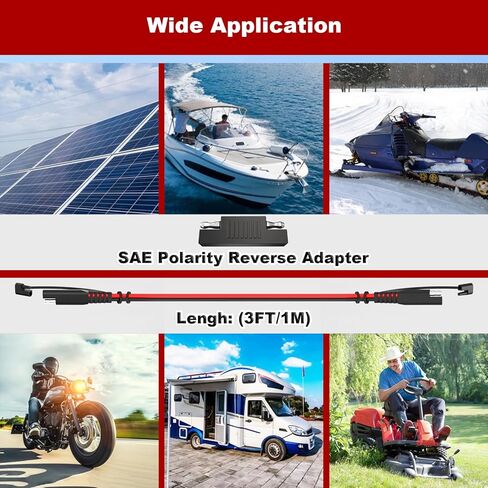 Wide Application

SAE Polarity Reverse Adapter

Lengh: (3FT/1M)